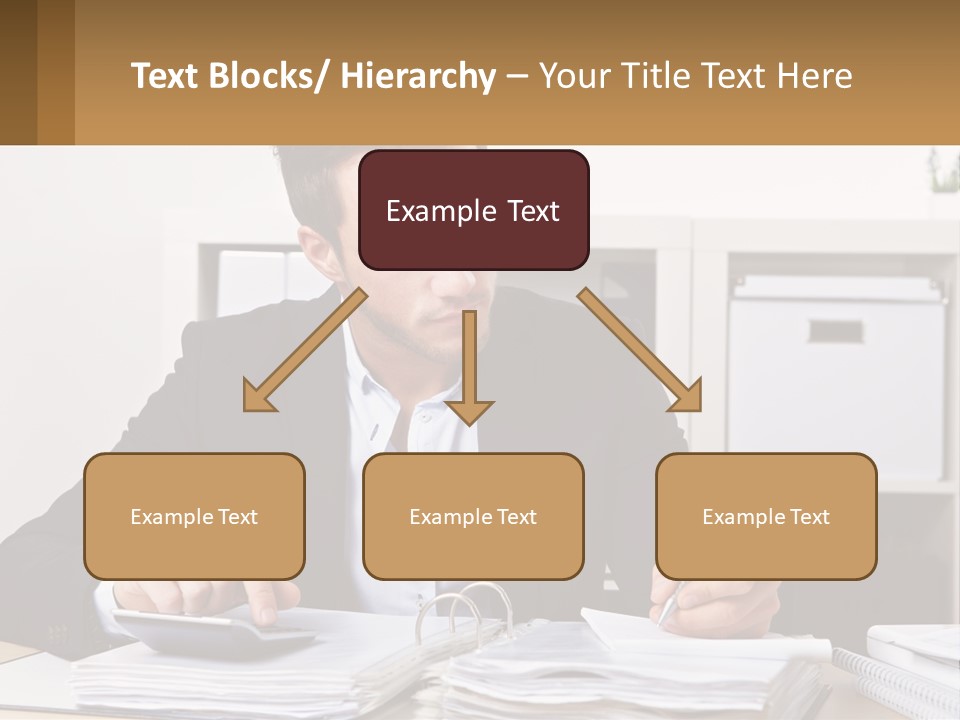 Text Blocks/ Hierarchy – Your Title Text Here

Example Text

Example Text

Example Text

Example Text